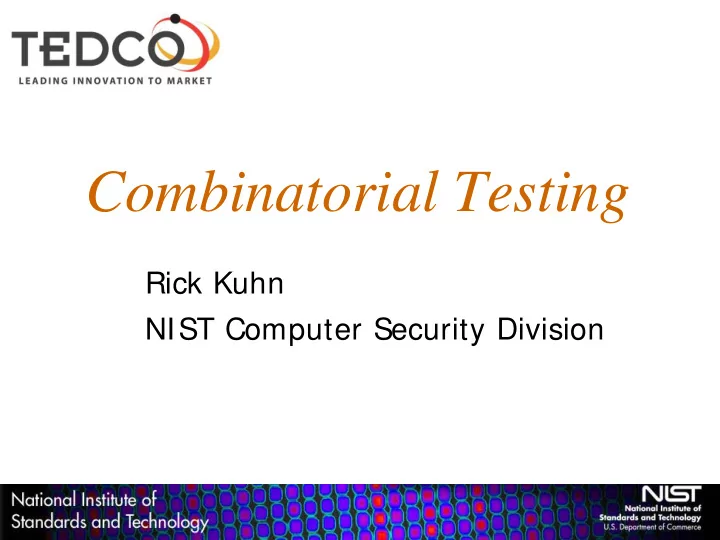 TEDCO
LEADING INNOVATION TO MARKET

Combinatorial Testing

Rick Kuhn
NIST Computer Security Division

National Institute of Standards and Technology

NIST
National Institute of Standards and Technology
U.S. Department of Commerce